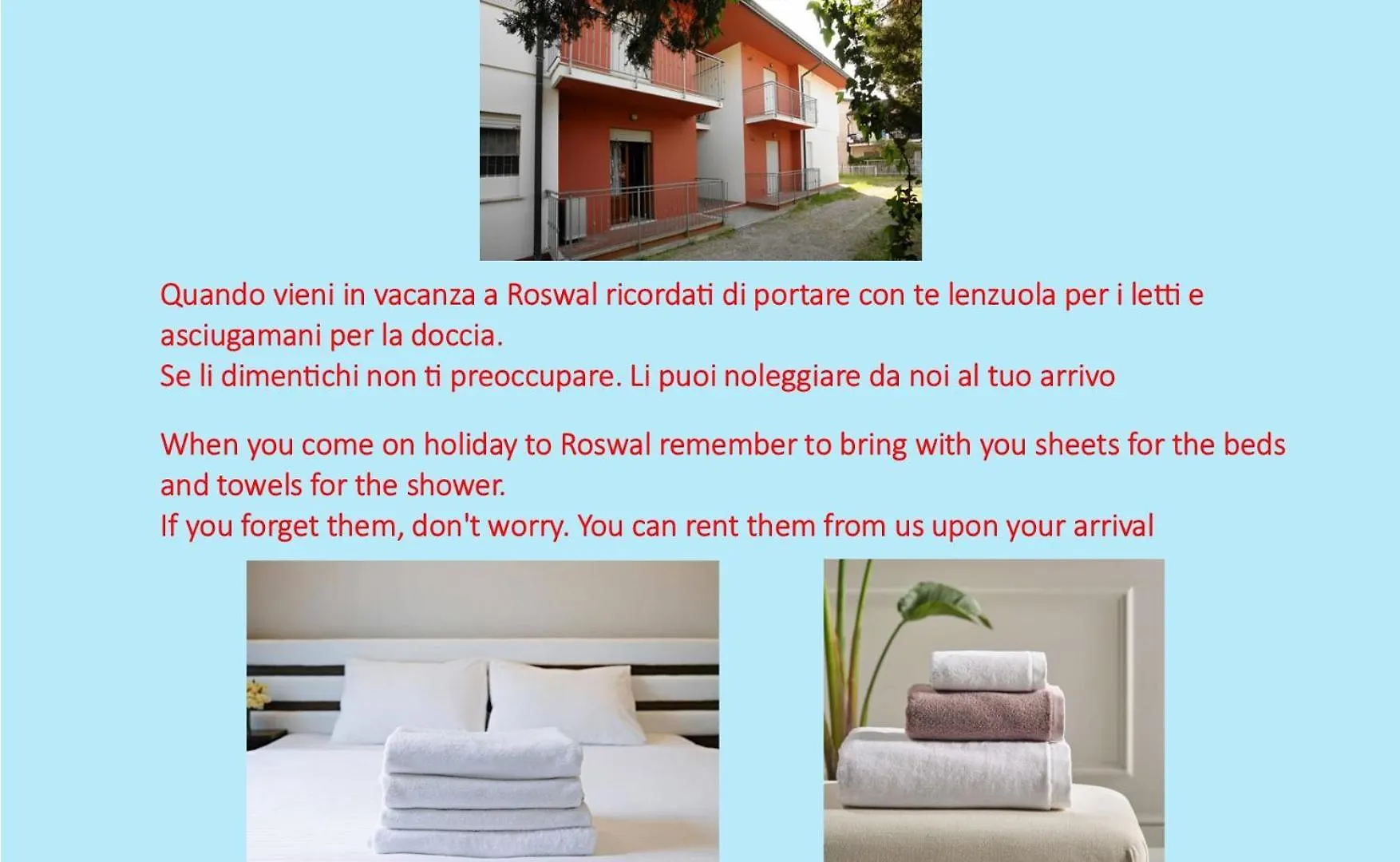 Quando vieni in vacanza a Roswal ricordati di portare con te lenzuola per i letti e asciugamani per la doccia.
Se li dimentichi non ti preoccupare. Li puoi noleggiare da noi al tuo arrivo

When you come on holiday to Roswal remember to bring with you sheets for the beds and towels for the shower.
If you forget them, don't worry. You can rent them from us upon your arrival